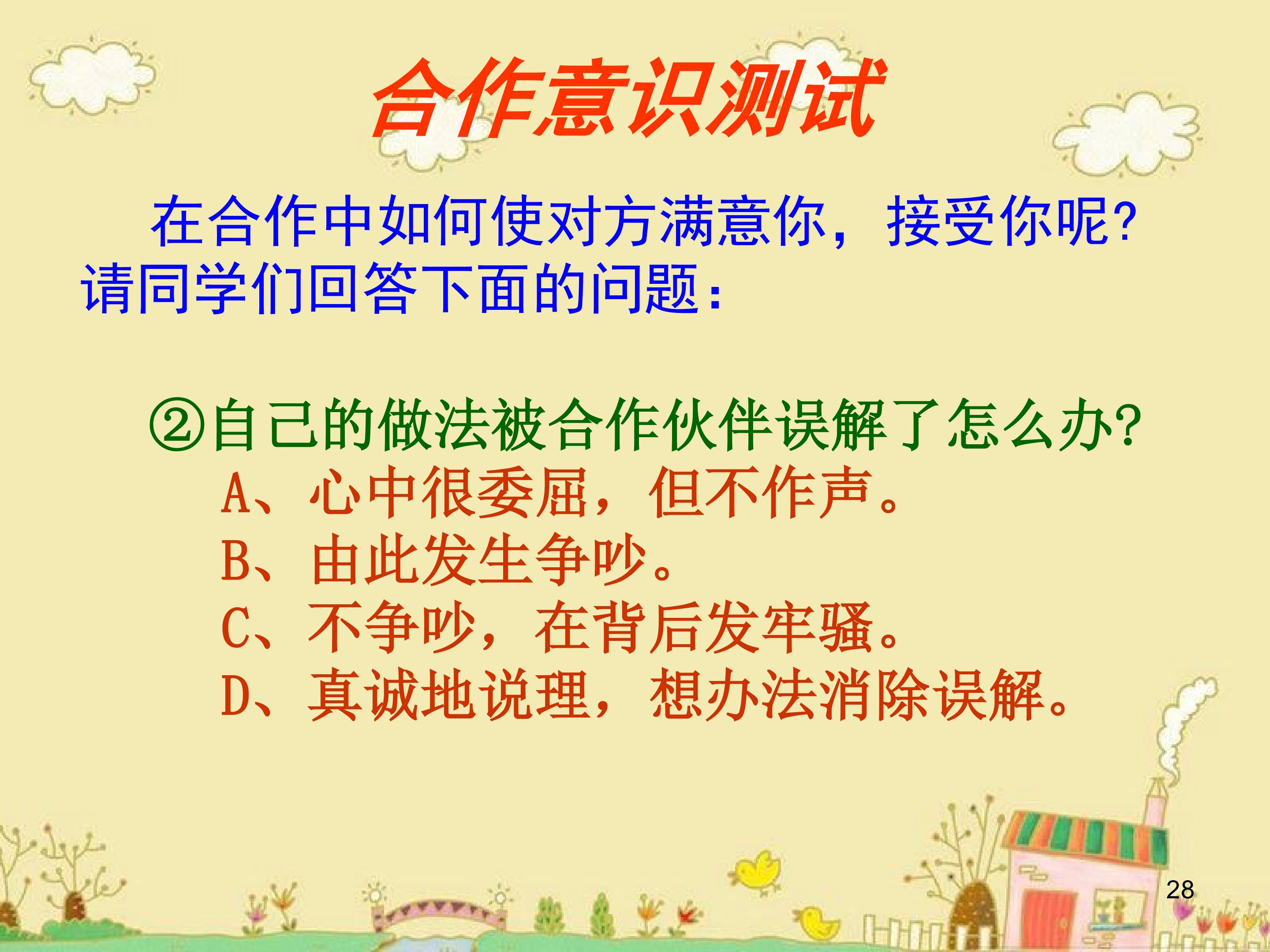 合作意识测试

在合作中如何使对方满意你，接受你呢?请同学们回答下面的问题：

②自己的做法被合作伙伴误解了怎么办?
A、心中很委屈，但不作声。
B、由此发生争吵。
C、不争吵，在背后发牢骚。
D、真诚地说理，想办法消除误解。

28